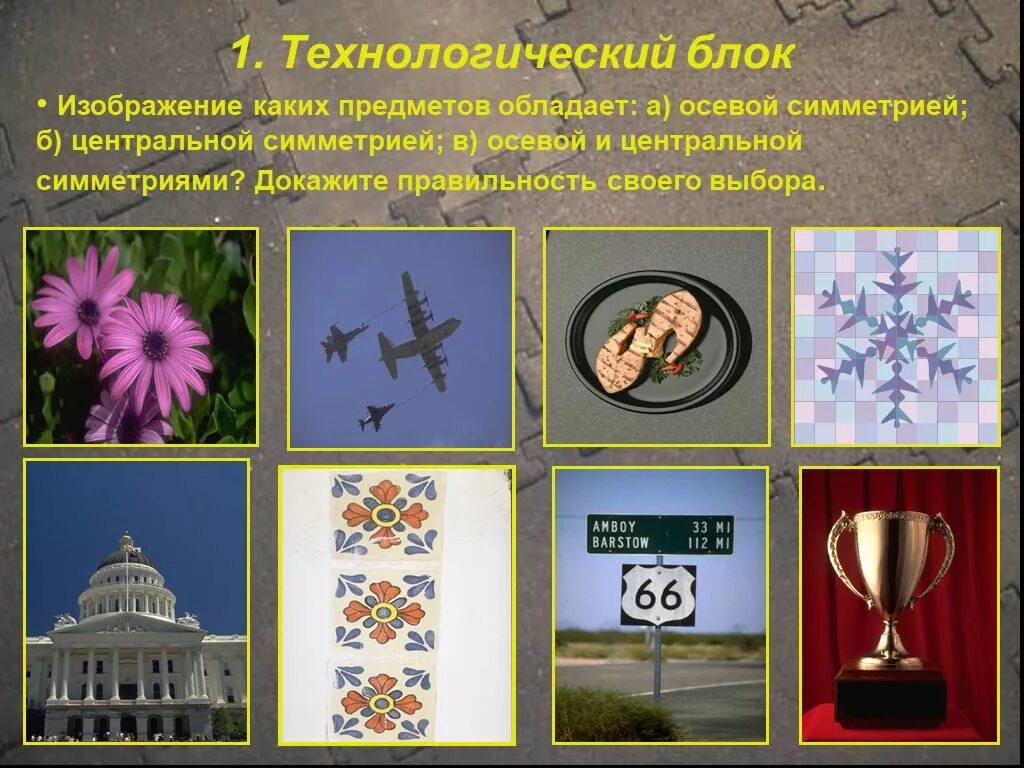 1. Технологический блок

• Изображение каких предметов обладает: а) осевой симметрией; б) центральной симметрией; в) осевой и центральной симметриями? Докажите правильность своего выбора.

AMBOY 33 MI
BARSTOW 112 MI
66